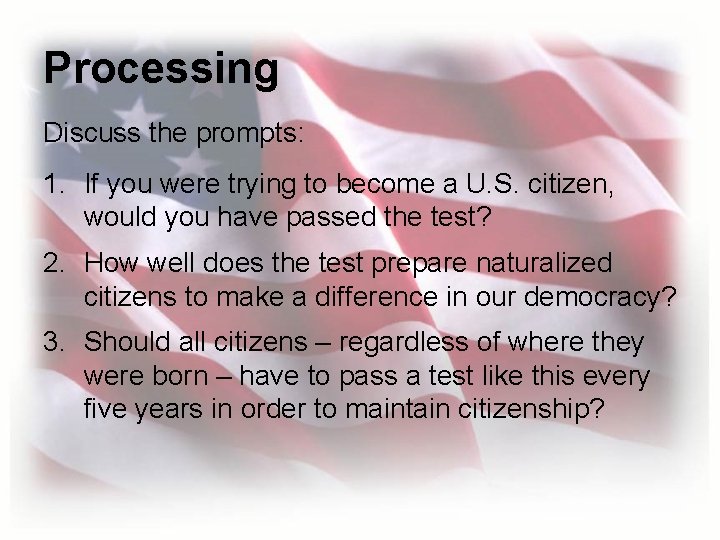 Processing

Discuss the prompts:

1. If you were trying to become a U.S. citizen, would you have passed the test?

2. How well does the test prepare naturalized citizens to make a difference in our democracy?

3. Should all citizens – regardless of where they were born – have to pass a test like this every five years in order to maintain citizenship?